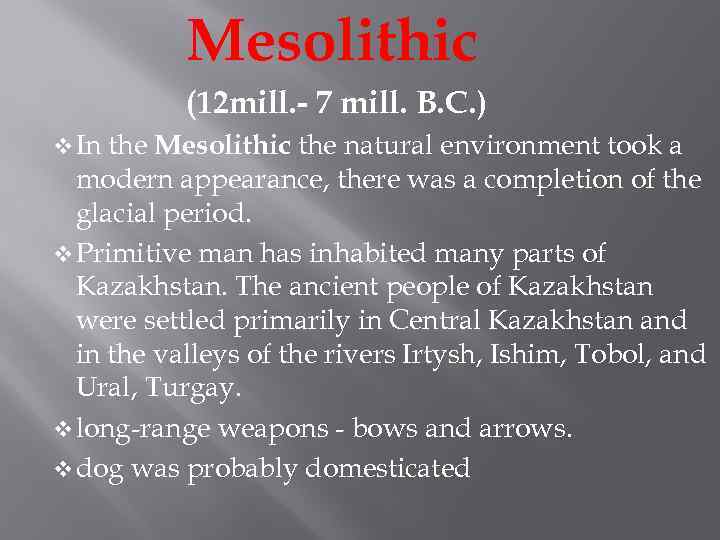 Mesolithic

(12mill.- 7 mill. B.C.)

❖ In the Mesolithic the natural environment took a modern appearance, there was a completion of the glacial period.

❖ Primitive man has inhabited many parts of Kazakhstan. The ancient people of Kazakhstan were settled primarily in Central Kazakhstan and in the valleys of the rivers Irtysh, Ishim, Tobol, and Ural, Turgay.

❖ long-range weapons - bows and arrows.

❖ dog was probably domesticated